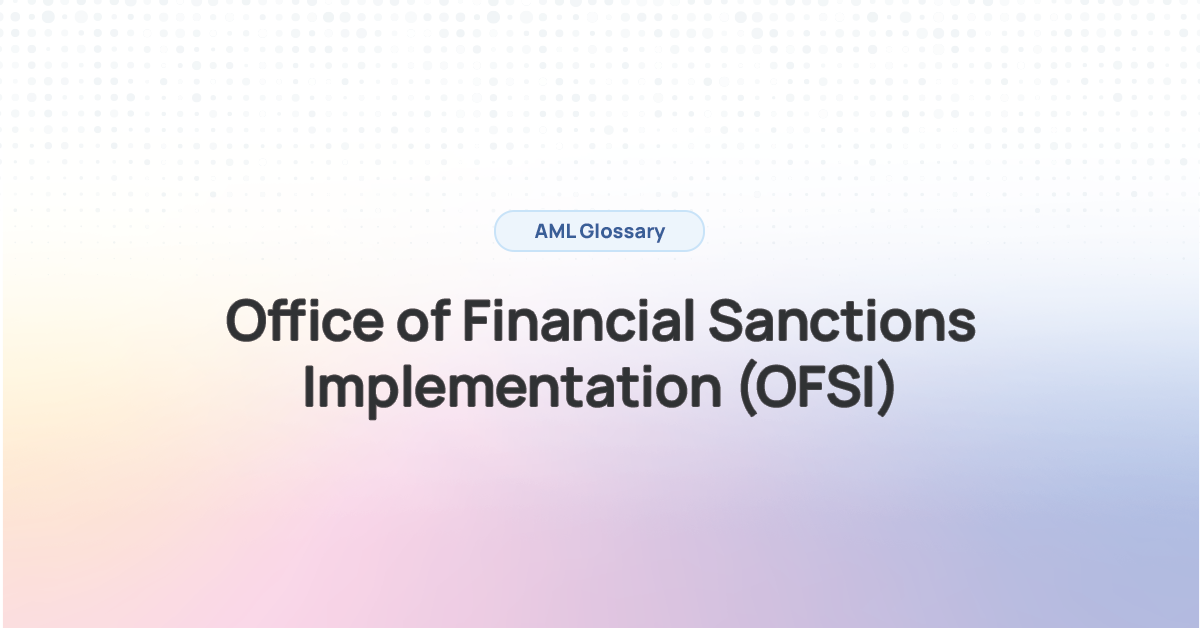 AML Glossary

Office of Financial Sanctions Implementation (OFSI)